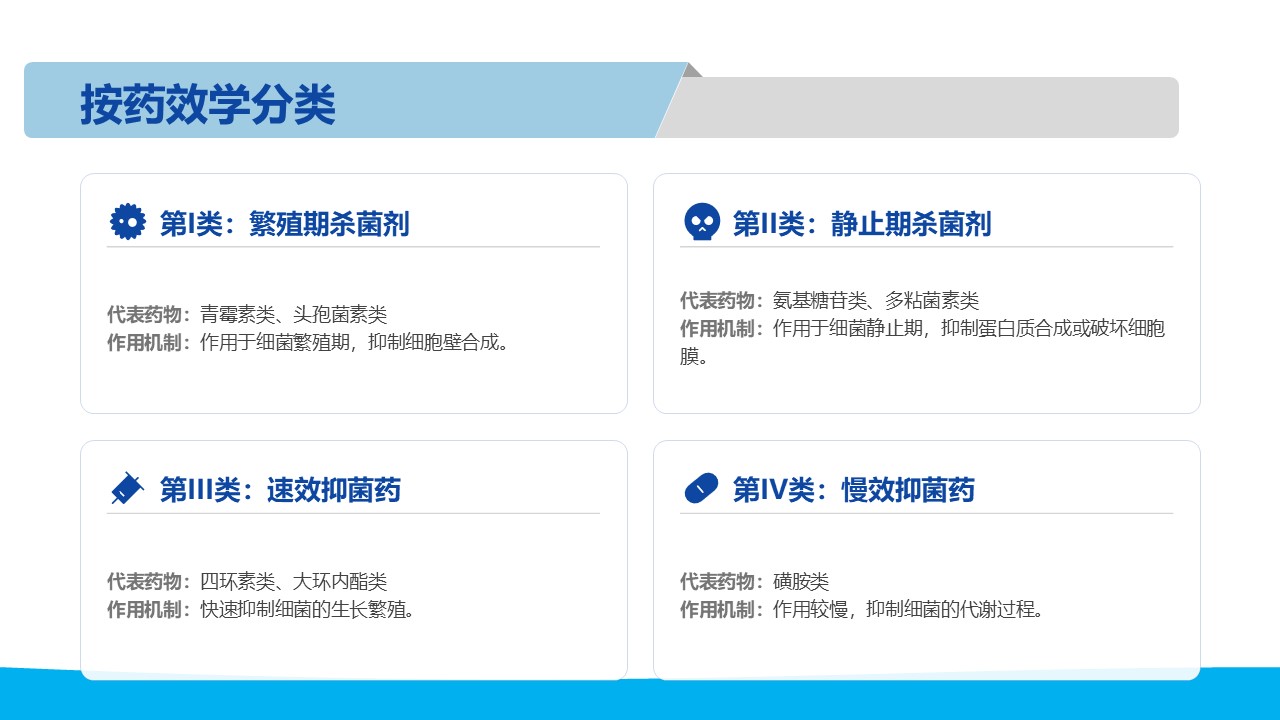 按药效学分类

第I类：繁殖期杀菌剂

代表药物：青霉素类、头孢菌素类
作用机制：作用于细菌繁殖期，抑制细胞壁合成。

第II类：静止期杀菌剂

代表药物：氨基糖苷类、多粘菌素类
作用机制：作用于细菌静止期，抑制蛋白质合成或破坏细胞膜。

第III类：速效抑菌药

代表药物：四环素类、大环内酯类
作用机制：快速抑制细菌的生长繁殖。

第IV类：慢效抑菌药

代表药物：磺胺类
作用机制：作用较慢，抑制细菌的代谢过程。